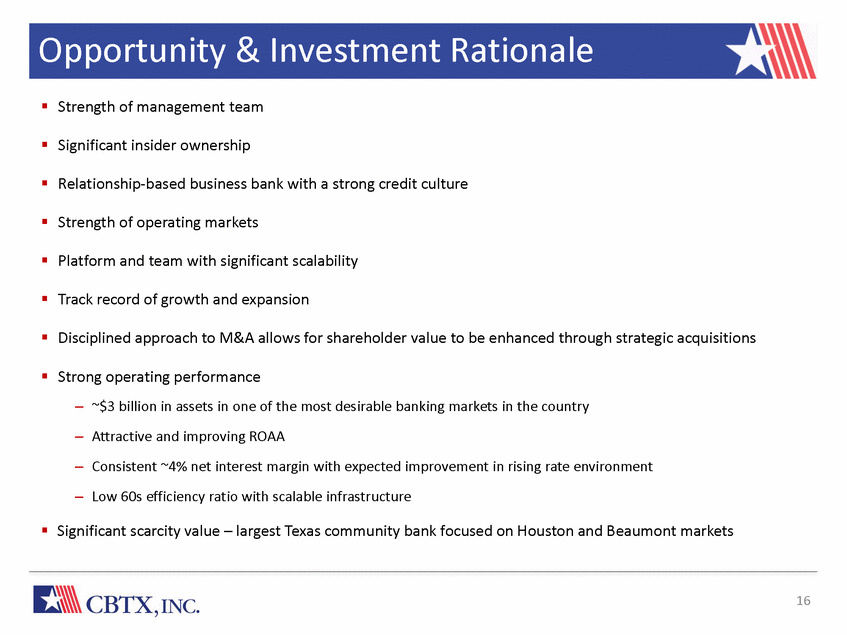 Opportunity & Investment Rationale

▪ Strength of management team

▪ Significant insider ownership

▪ Relationship-based business bank with a strong credit culture

▪ Strength of operating markets

▪ Platform and team with significant scalability

▪ Track record of growth and expansion

▪ Disciplined approach to M&A allows for shareholder value to be enhanced through strategic acquisitions

▪ Strong operating performance

– ~\$3 billion in assets in one of the most desirable banking markets in the country

– Attractive and improving ROAA

– Consistent ~4% net interest margin with expected improvement in rising rate environment

– Low 60s efficiency ratio with scalable infrastructure

▪ Significant scarcity value – largest Texas community bank focused on Houston and Beaumont markets

CBTX, INC.

16